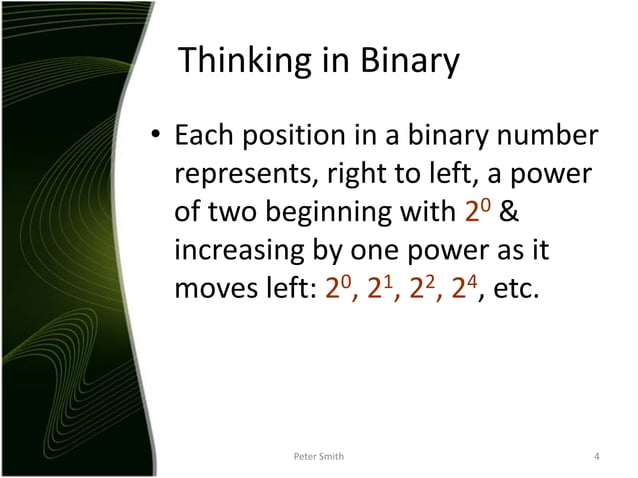 Thinking in Binary

• Each position in a binary number represents, right to left, a power of two beginning with $2^0$ & increasing by one power as it moves left: $2^0$, $2^1$, $2^2$, $2^4$, etc.

Peter Smith

4